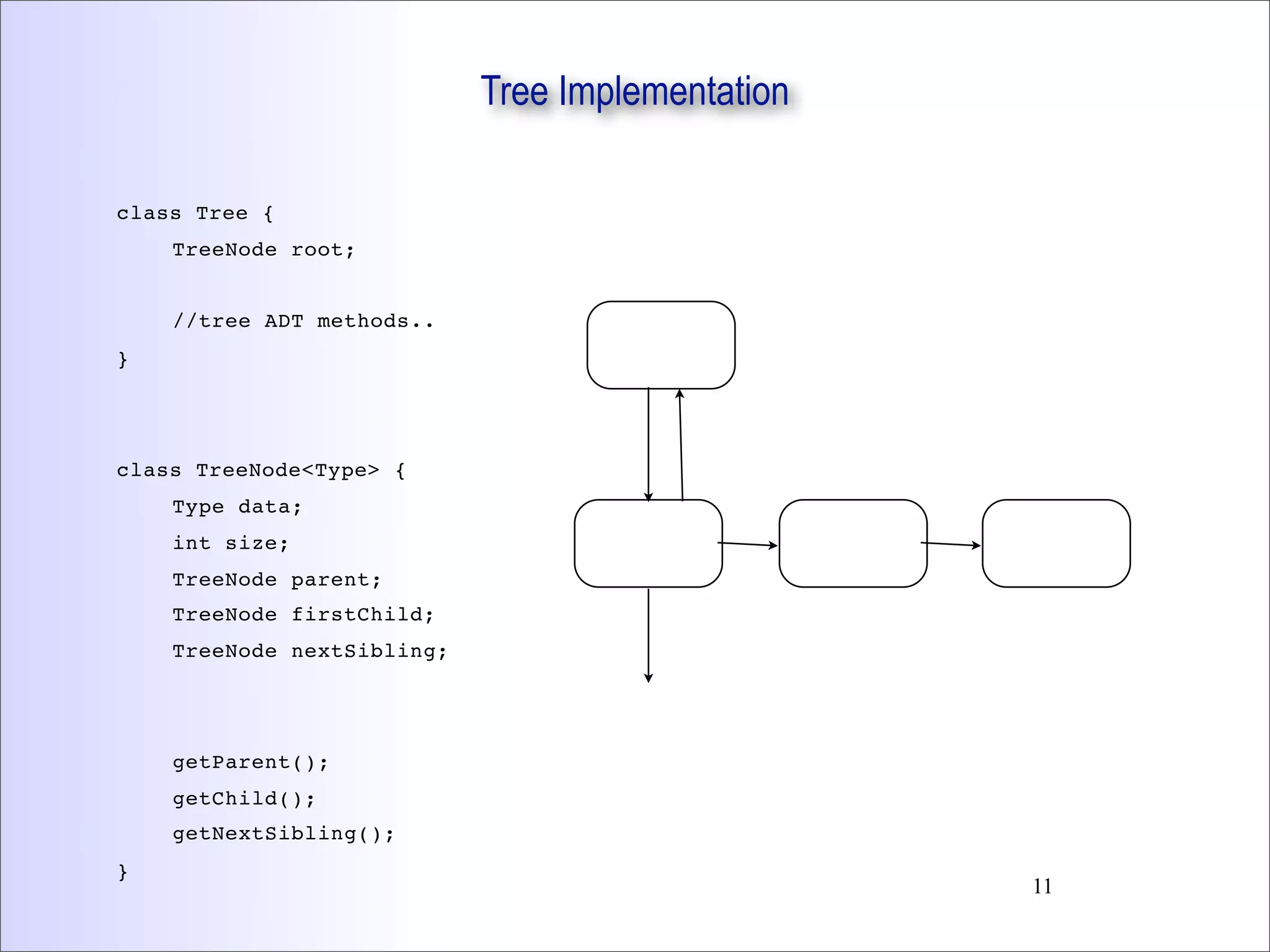 Tree Implementation

class Tree {
TreeNode root;

//tree ADT methods..
}

class TreeNode<Type> {
Type data;
int size;
TreeNode parent;
TreeNode firstChild;
TreeNode nextSibling;

getParent();
getChild();
getNextSibling();
}

11